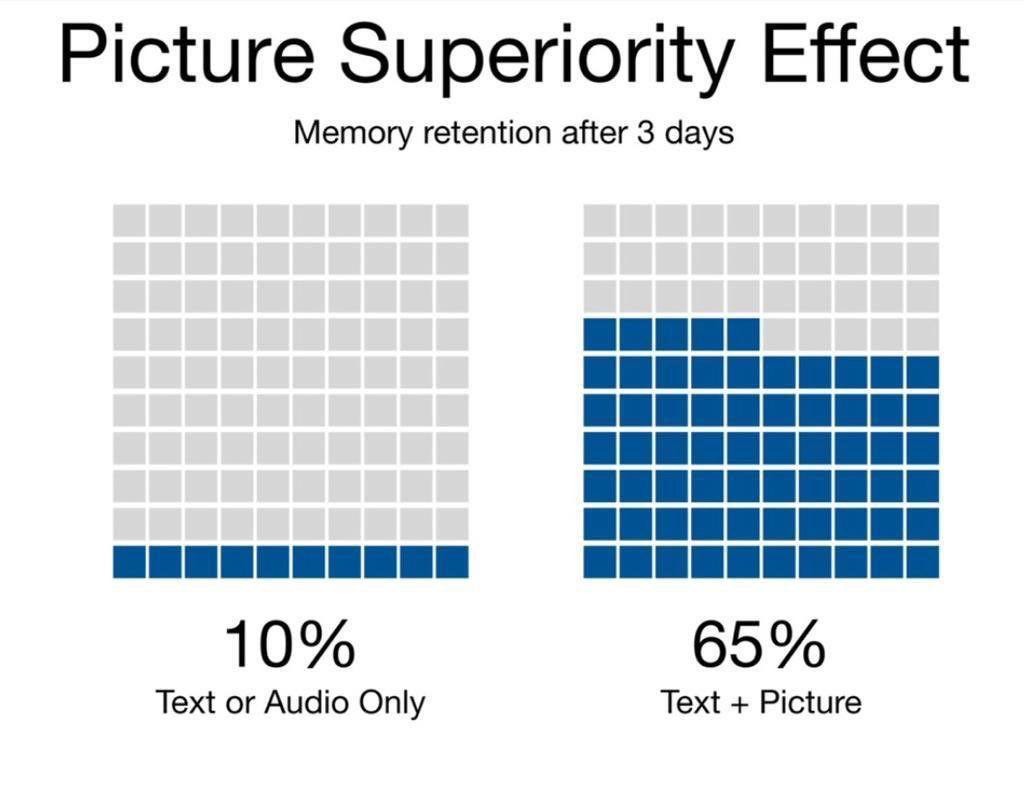 Picture Superiority Effect

Memory retention after 3 days

10%
Text or Audio Only

65%
Text + Picture